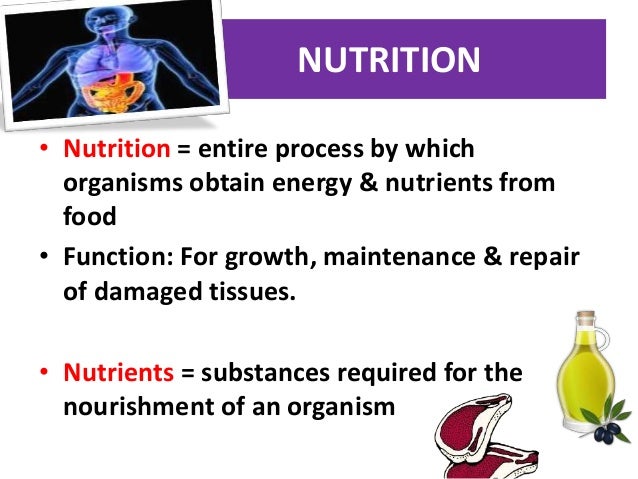 NUTRITION

• Nutrition = entire process by which organisms obtain energy & nutrients from food

• Function: For growth, maintenance & repair of damaged tissues.

• Nutrients = substances required for the nourishment of an organism